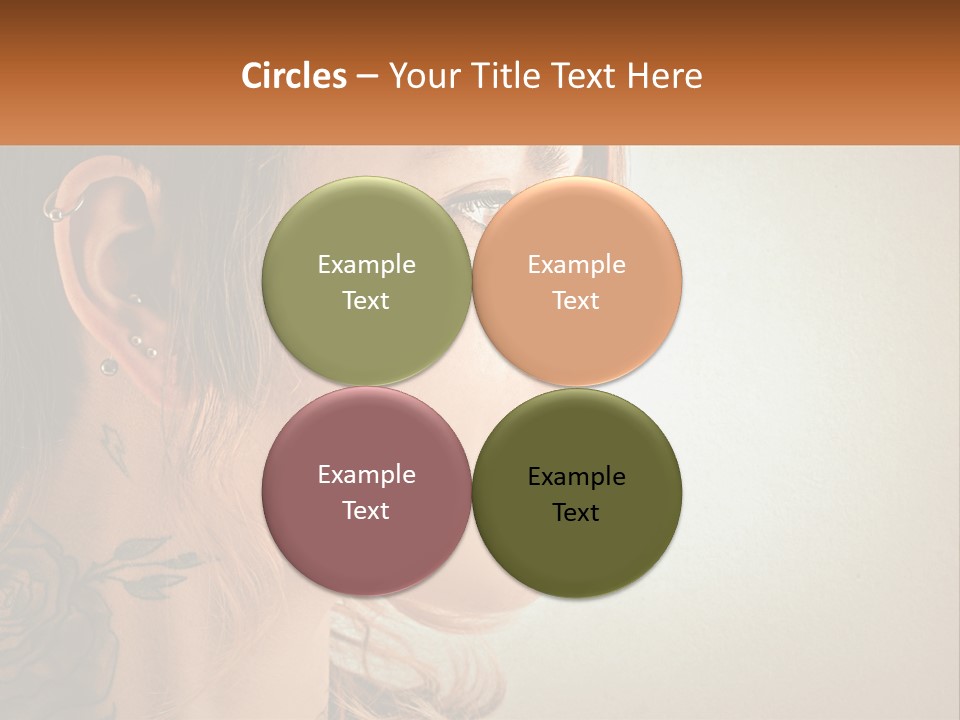 Circles – Your Title Text Here

Example Text

Example Text

Example Text

Example Text